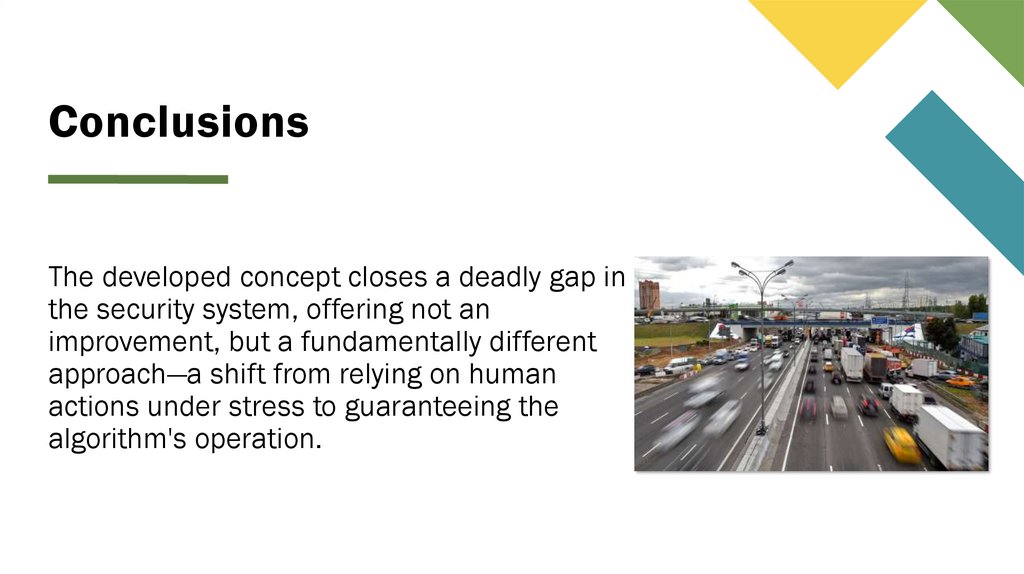 Conclusions

The developed concept closes a deadly gap in the security system, offering not an improvement, but a fundamentally different approach—a shift from relying on human actions under stress to guaranteeing the algorithm's operation.